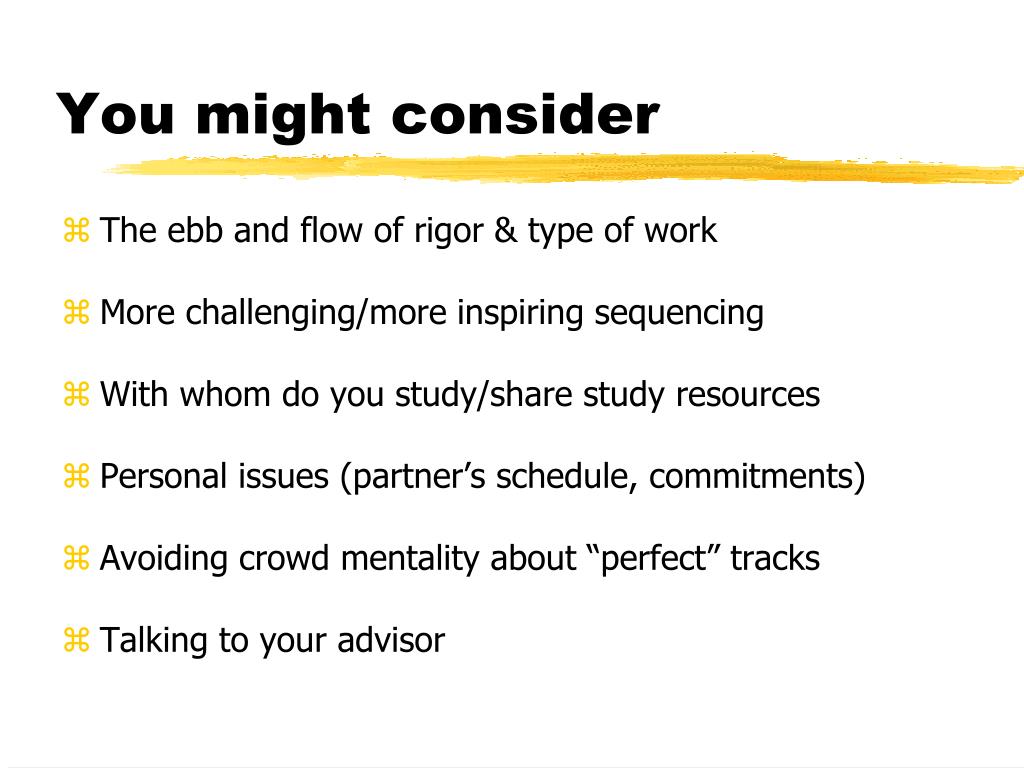 You might consider

⌘ The ebb and flow of rigor & type of work

⌘ More challenging/more inspiring sequencing

⌘ With whom do you study/share study resources

⌘ Personal issues (partner’s schedule, commitments)

⌘ Avoiding crowd mentality about “perfect” tracks

⌘ Talking to your advisor